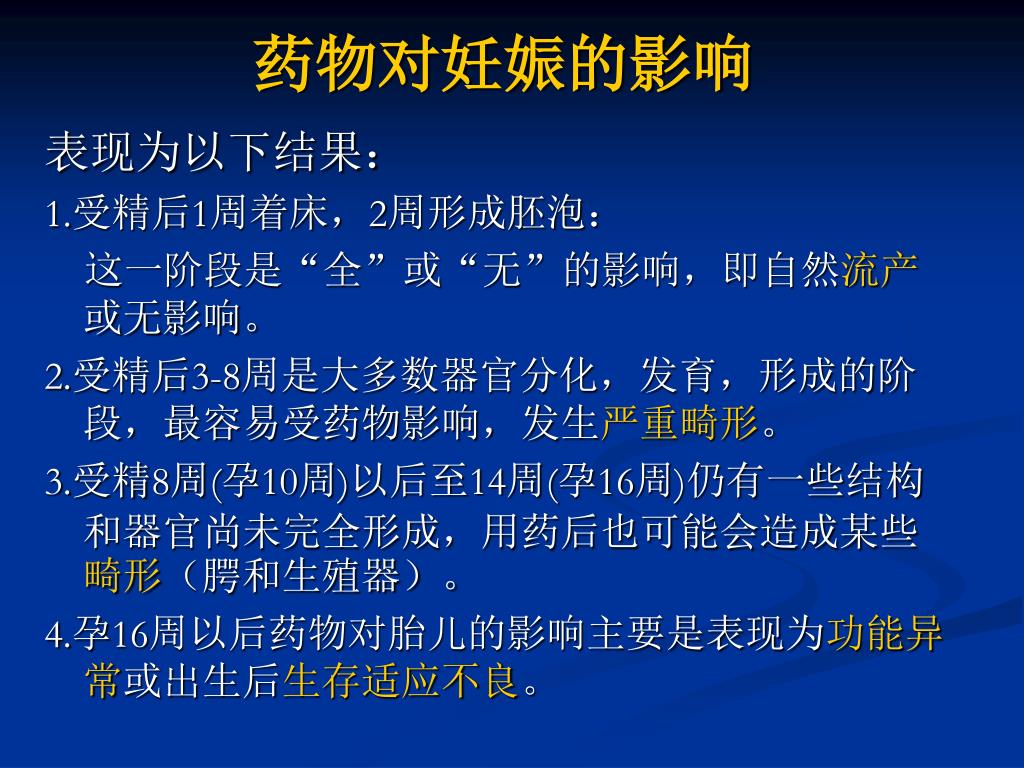 药物对妊娠的影响

表现为以下结果：

1.受精后1周着床，2周形成胚泡：

这一阶段是“全”或“无”的影响，即自然流产或无影响。

2.受精后3-8周是大多数器官分化，发育，形成的阶段，最容易受药物影响，发生严重畸形。

3.受精8周(孕10周)以后至14周(孕16周)仍有一些结构和器官尚未完全形成，用药后也可能会造成某些畸形（腭和生殖器）。

4.孕16周以后药物对胎儿的影响主要是表现为功能异常或出生后生存适应不良。